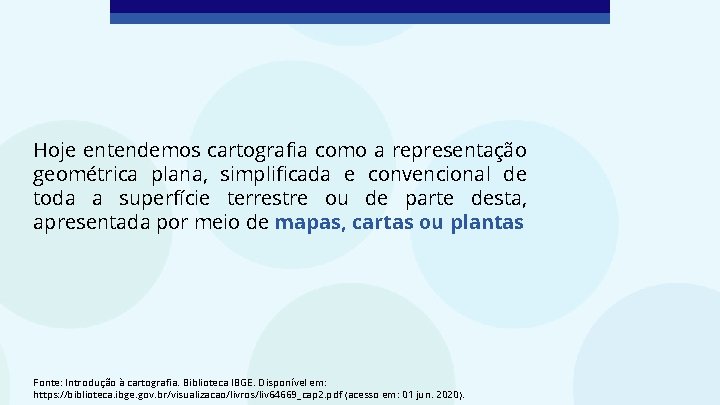 Hoje entendemos cartografia como a representação geométrica plana, simplificada e convencional de toda a superfície terrestre ou de parte desta, apresentada por meio de mapas, cartas ou plantas

Fonte: Introdução à cartografia. Biblioteca IBGE. Disponível em: https://biblioteca.ibge.gov.br/visualizacao/livros/liv64669_cap2.pdf (acesso em: 01 jun. 2020).